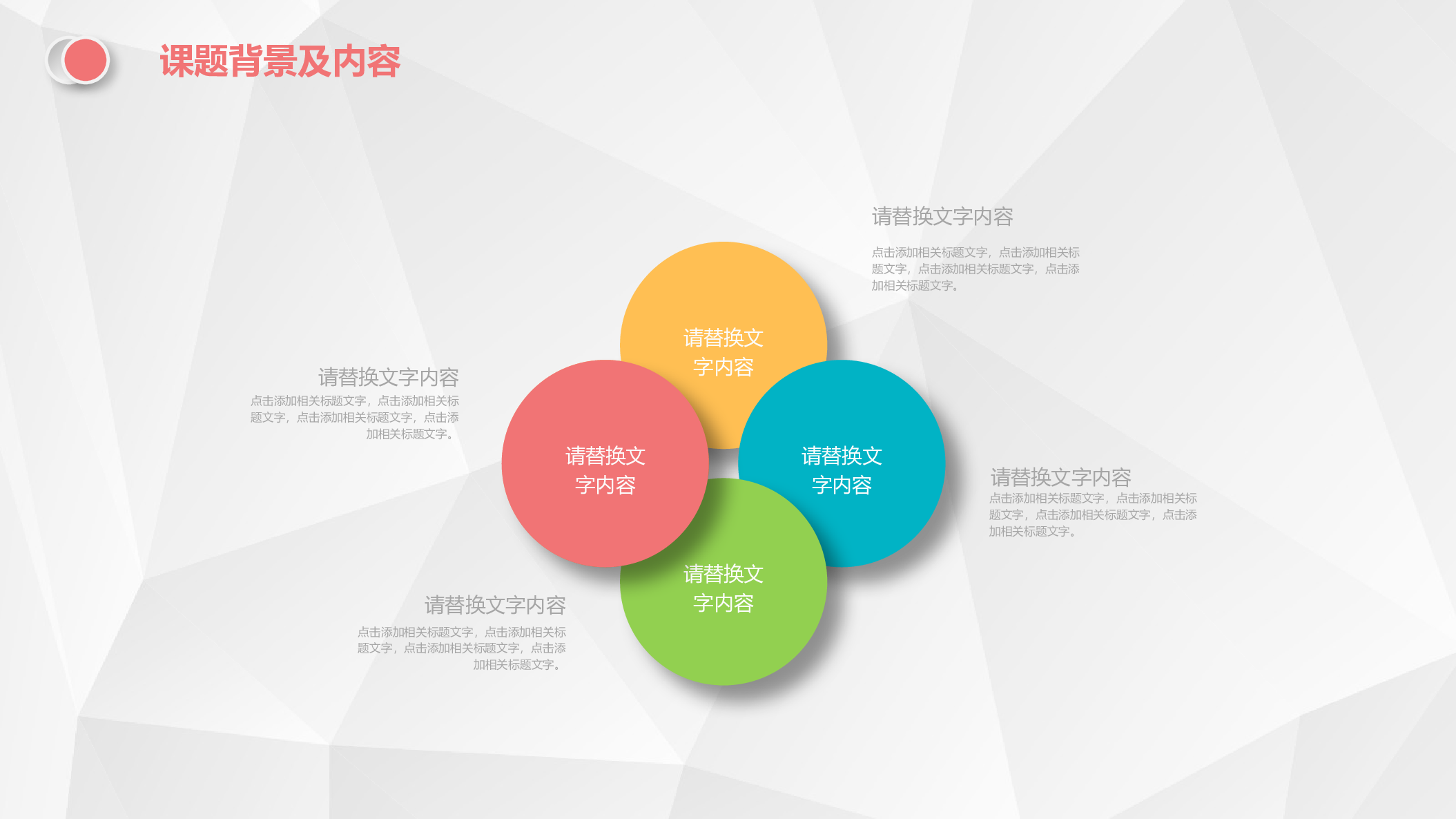 课题背景及内容

请替换文字内容

点击添加相关标题文字，点击添加相关标题文字，点击添加相关标题文字，点击添加相关标题文字。

请替换文字内容

点击添加相关标题文字，点击添加相关标题文字，点击添加相关标题文字，点击添加相关标题文字。

请替换文字内容

请替换文字内容

请替换文字内容

请替换文字内容

请替换文字内容

点击添加相关标题文字，点击添加相关标题文字，点击添加相关标题文字，点击添加相关标题文字。

请替换文字内容

点击添加相关标题文字，点击添加相关标题文字，点击添加相关标题文字，点击添加相关标题文字。